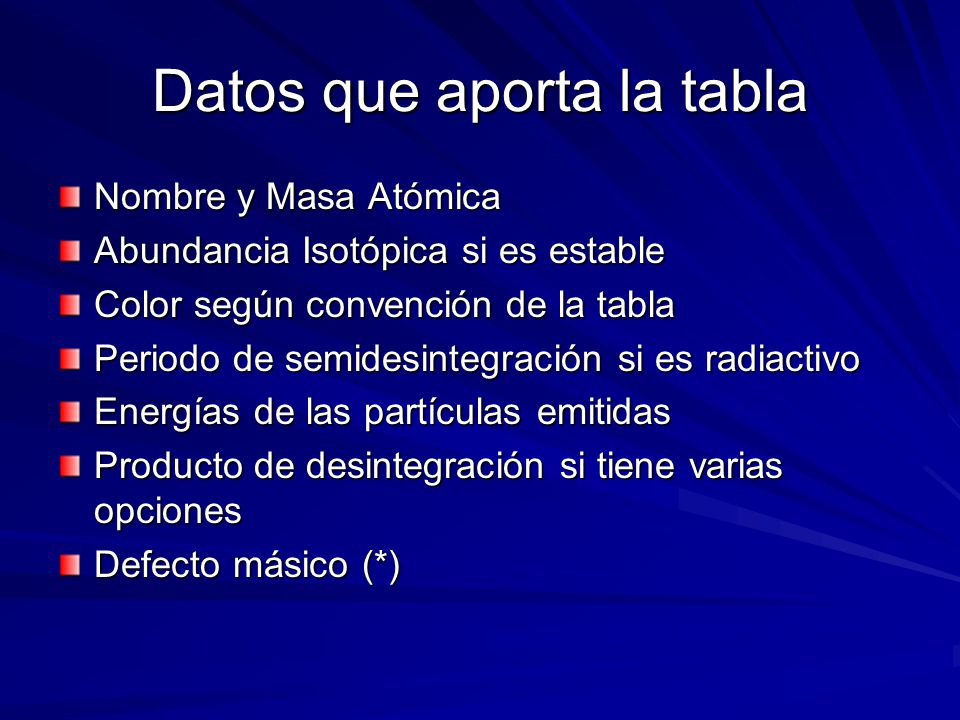 Datos que aporta la tabla

Nombre y Masa Atómica
Abundancia Isotópica si es estable
Color según convención de la tabla
Periodo de semidesintegración si es radiactivo
Energías de las partículas emitidas
Producto de desintegración si tiene varias opciones
Defecto másico (*)